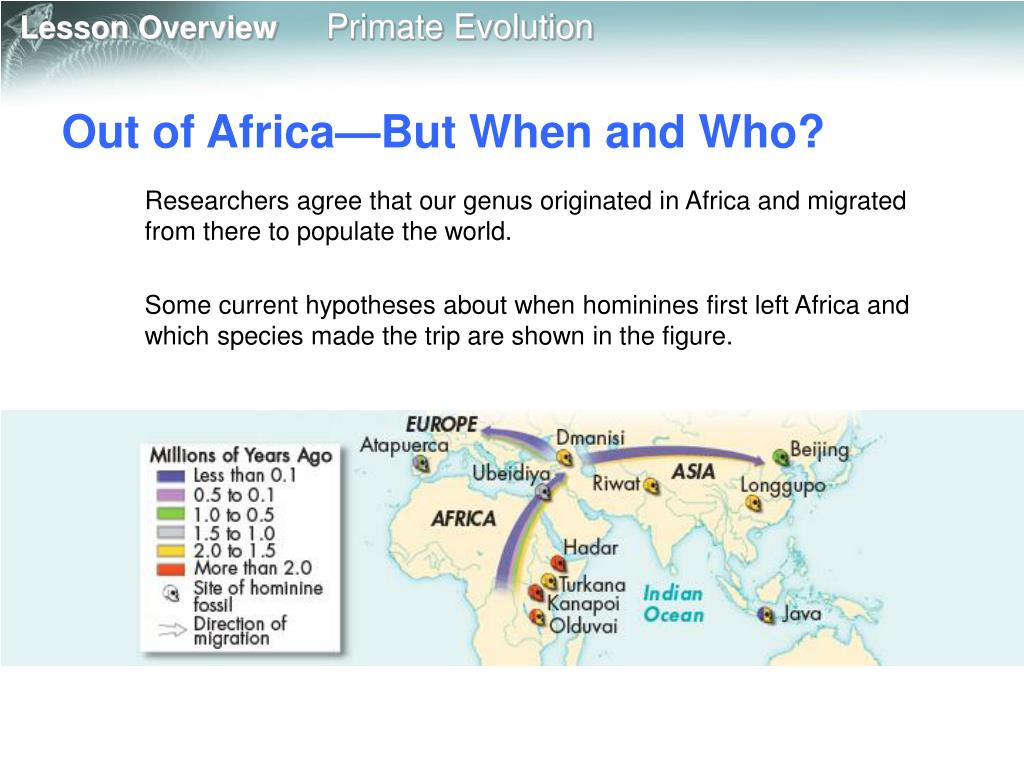 Lesson Overview Primate Evolution

Out of Africa—But When and Who?

Researchers agree that our genus originated in Africa and migrated from there to populate the world.

Some current hypotheses about when hominines first left Africa and which species made the trip are shown in the figure.

Millions of Years Ago
Less than 0.1
0.5 to 0.1
1.0 to 0.5
1.5 to 1.0
2.0 to 1.5
More than 2.0
Site of hominine fossil
Direction of migration

EUROPE
Atapuerca
Dmanisi
Ubeidiya
Riwat
ASIA
Beijing
Longgupo
AFRICA
Hadar
Turkana
Kanapoi
Olduvai
Indian Ocean
Java